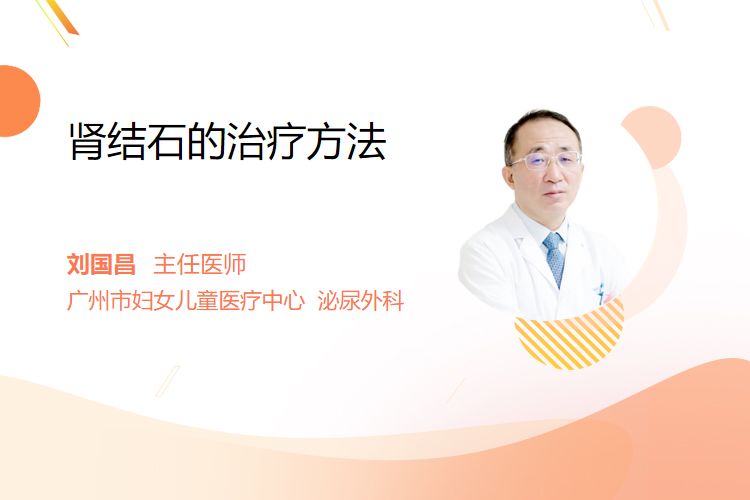 肾结石的治疗方法

刘国昌 主任医师
广州市妇女儿童医疗中心 泌尿外科